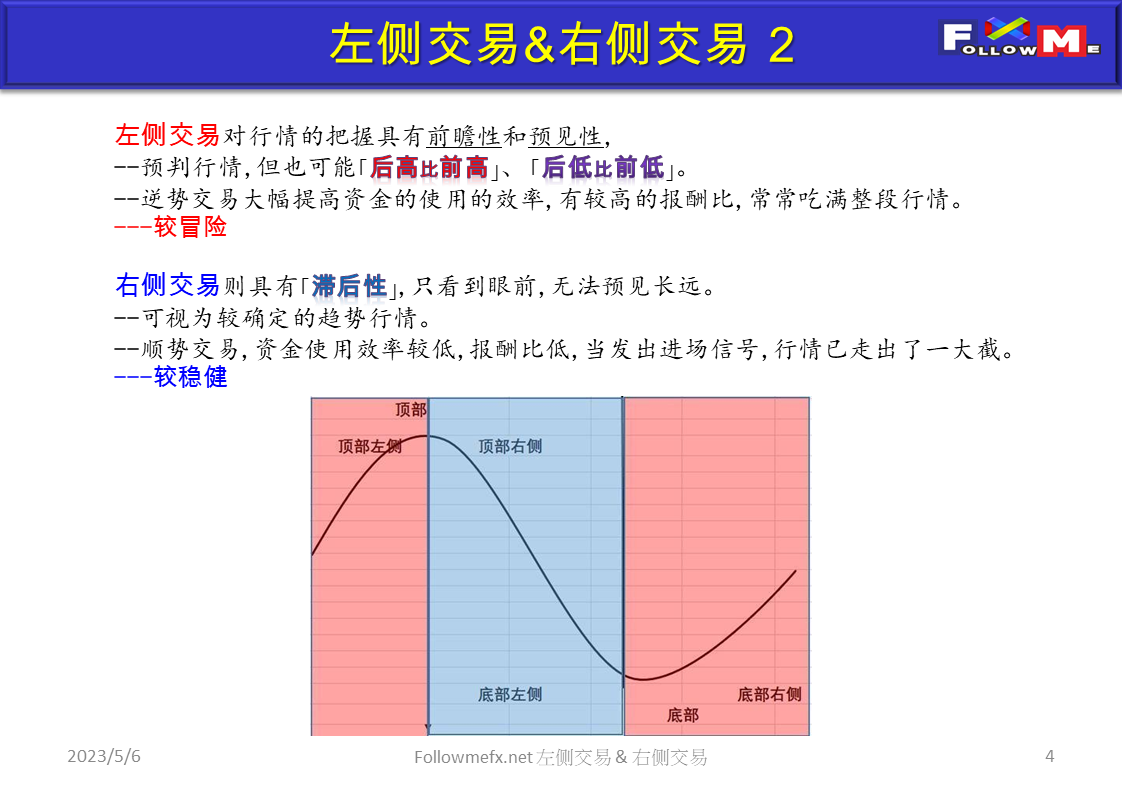 左侧交易&右侧交易 2

FOLLOW ME

左侧交易对行情的把握具有前瞻性和预见性,
--预判行情,但也可能「后高比前高」、「后低比前低」。
--逆势交易大幅提高资金的使用的效率,有较高的报酬比,常常吃满整段行情。
---较冒险

右侧交易则具有「滞后性」,只看到眼前,无法预见长远。
--可视为较确定的趋势行情。
--顺势交易,资金使用效率较低,报酬比低,当发出进场信号,行情已走出了一大截。
---较稳健

顶部
顶部左侧
顶部右侧
底部左侧
底部右侧
底部

2023/5/6
Followmefx.net 左侧交易 & 右侧交易
4